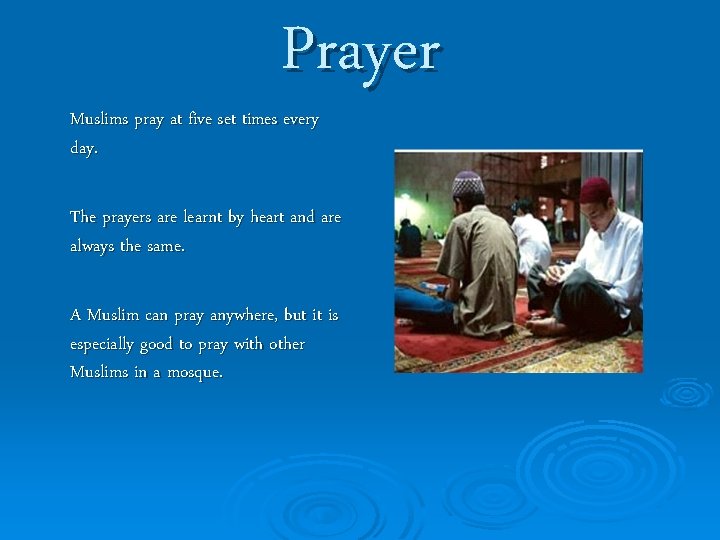 Prayer

Muslims pray at five set times every day.

The prayers are learnt by heart and are always the same.

A Muslim can pray anywhere, but it is especially good to pray with other Muslims in a mosque.